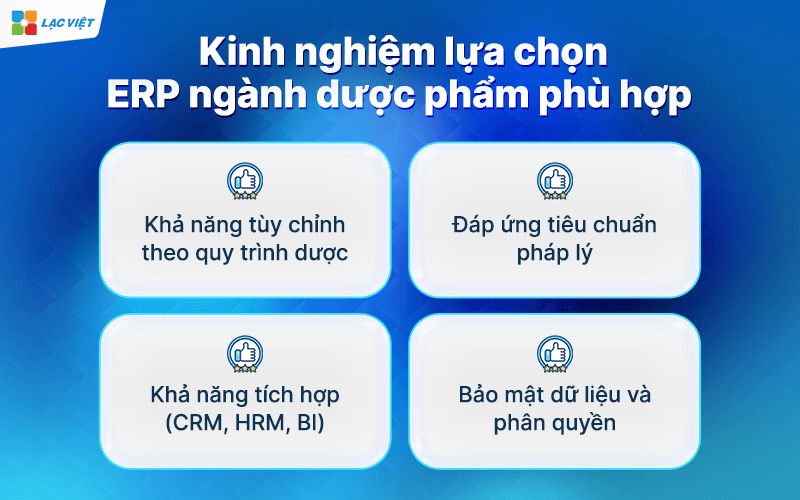 LẠC VIỆT

Kinh nghiệm lựa chọn ERP ngành dược phẩm phù hợp

Khả năng tùy chỉnh theo quy trình dược

Đáp ứng tiêu chuẩn pháp lý

Khả năng tích hợp (CRM, HRM, BI)

Bảo mật dữ liệu và phân quyền